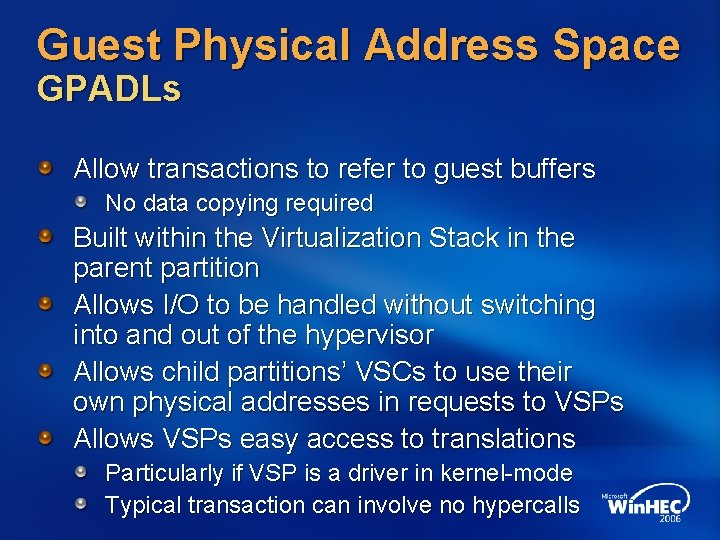 Guest Physical Address Space
GPADLs

Allow transactions to refer to guest buffers

No data copying required

Built within the Virtualization Stack in the parent partition

Allows I/O to be handled without switching into and out of the hypervisor

Allows child partitions' VSCs to use their own physical addresses in requests to VSPs

Allows VSPs easy access to translations

Particularly if VSP is a driver in kernel-mode

Typical transaction can involve no hypercalls

Microsoft WinHEC 2006